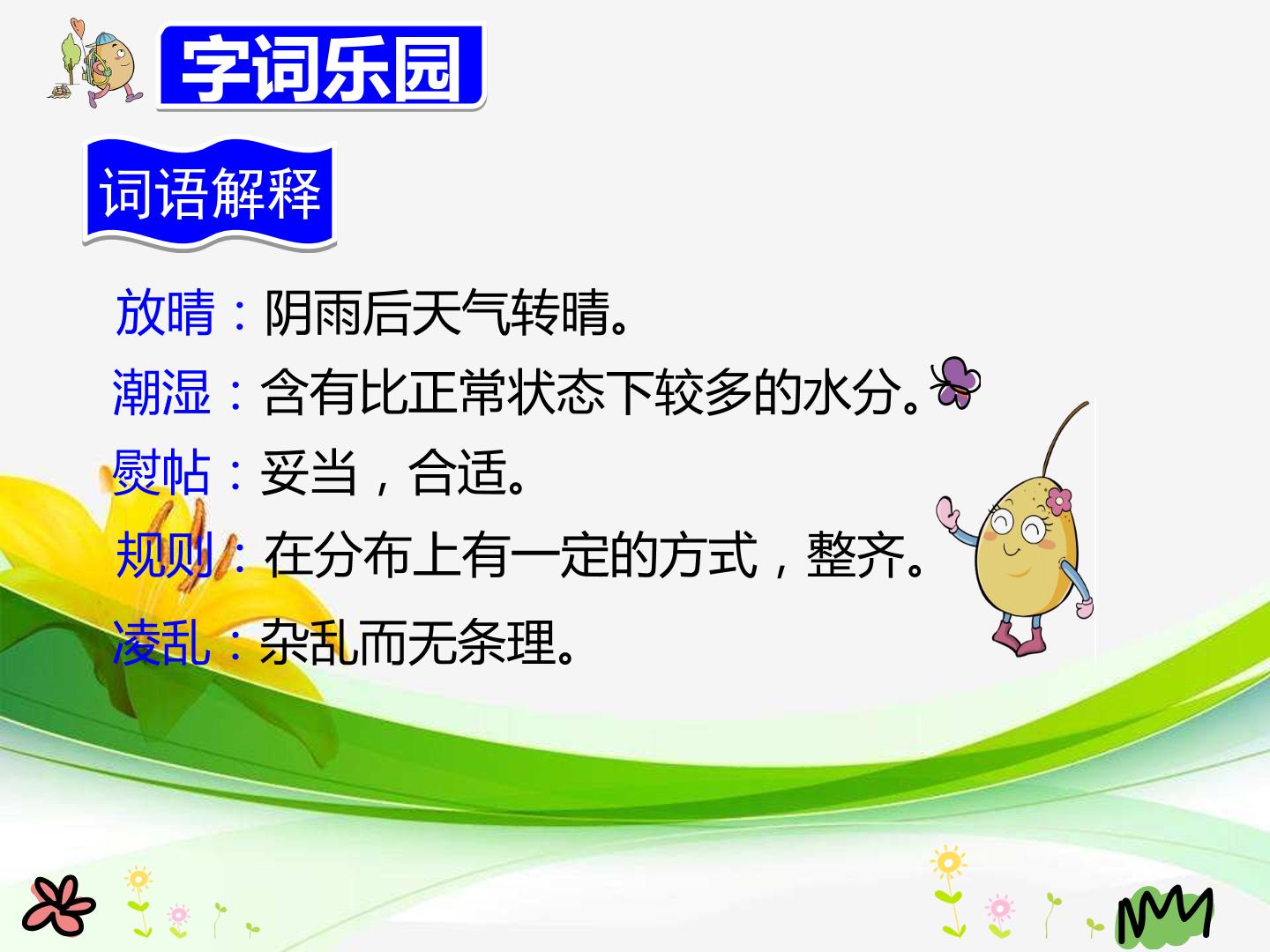 字词乐园

词语解释

放晴：阴雨后天气转晴。

潮湿：含有比正常状态下较多的水分。

熨帖：妥当，合适。

规则：在分布上有一定的方式，整齐。

凌乱：杂乱而无条理。